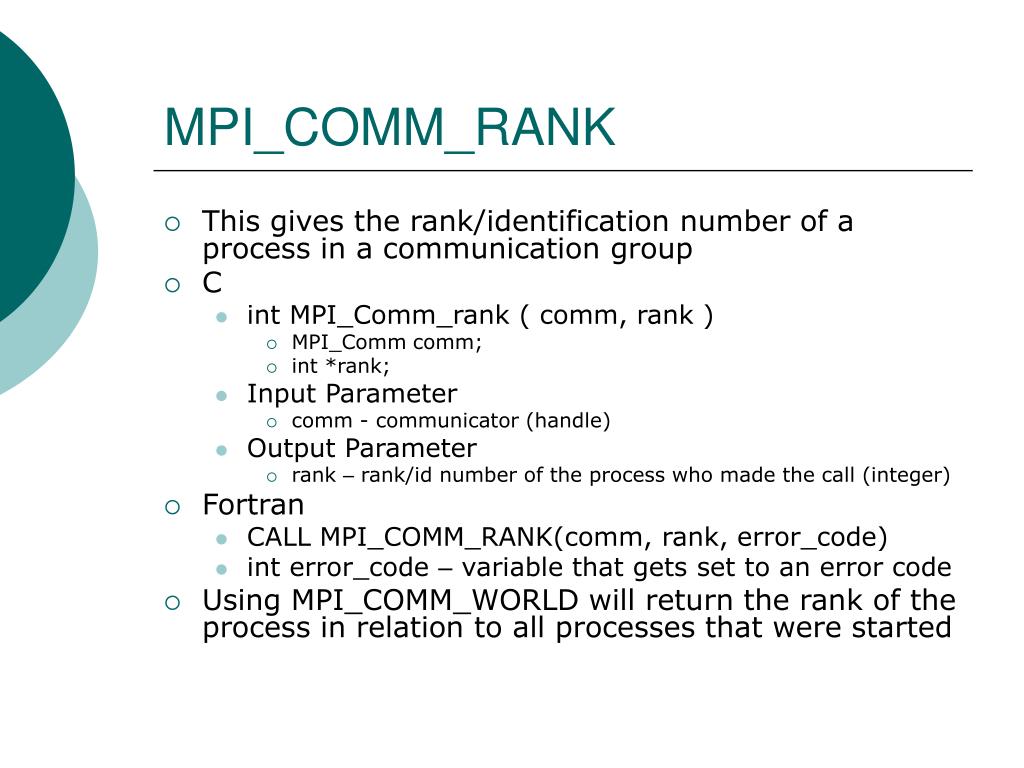 MPI_COMM_RANK

This gives the rank/identification number of a process in a communication group
C
int MPI_Comm_rank ( comm, rank )
MPI_Comm comm;
int *rank;
Input Parameter
comm - communicator (handle)
Output Parameter
rank – rank/id number of the process who made the call (integer)
Fortran
CALL MPI_COMM_RANK(comm, rank, error_code)
int error_code – variable that gets set to an error code
Using MPI_COMM_WORLD will return the rank of the process in relation to all processes that were started